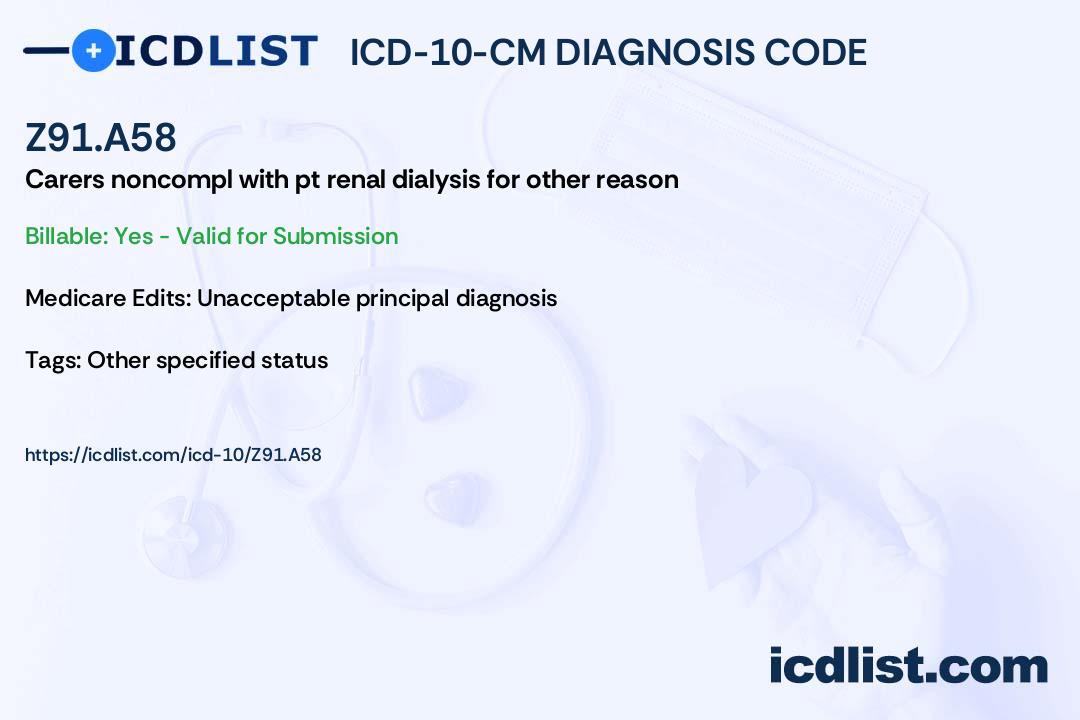 ICDLIST ICD-10-CM DIAGNOSIS CODE

Z91.A58

Carers noncompl with pt renal dialysis for other reason

Billable: Yes - Valid for Submission

Medicare Edits: Unacceptable principal diagnosis

Tags: Other specified status

https://icdlist.com/icd-10/Z91.A58

icdlist.com